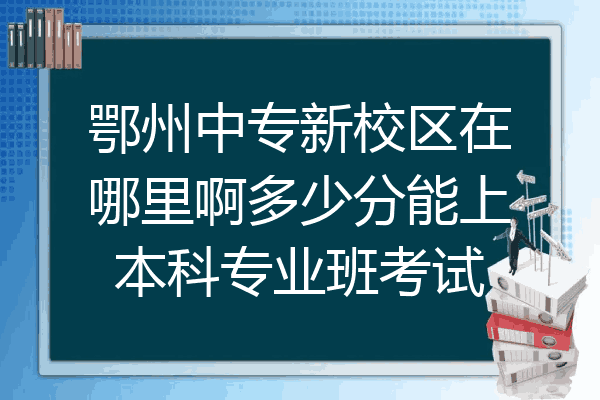 鄂州中专新校区在哪里啊多少分能上本科专业班考试